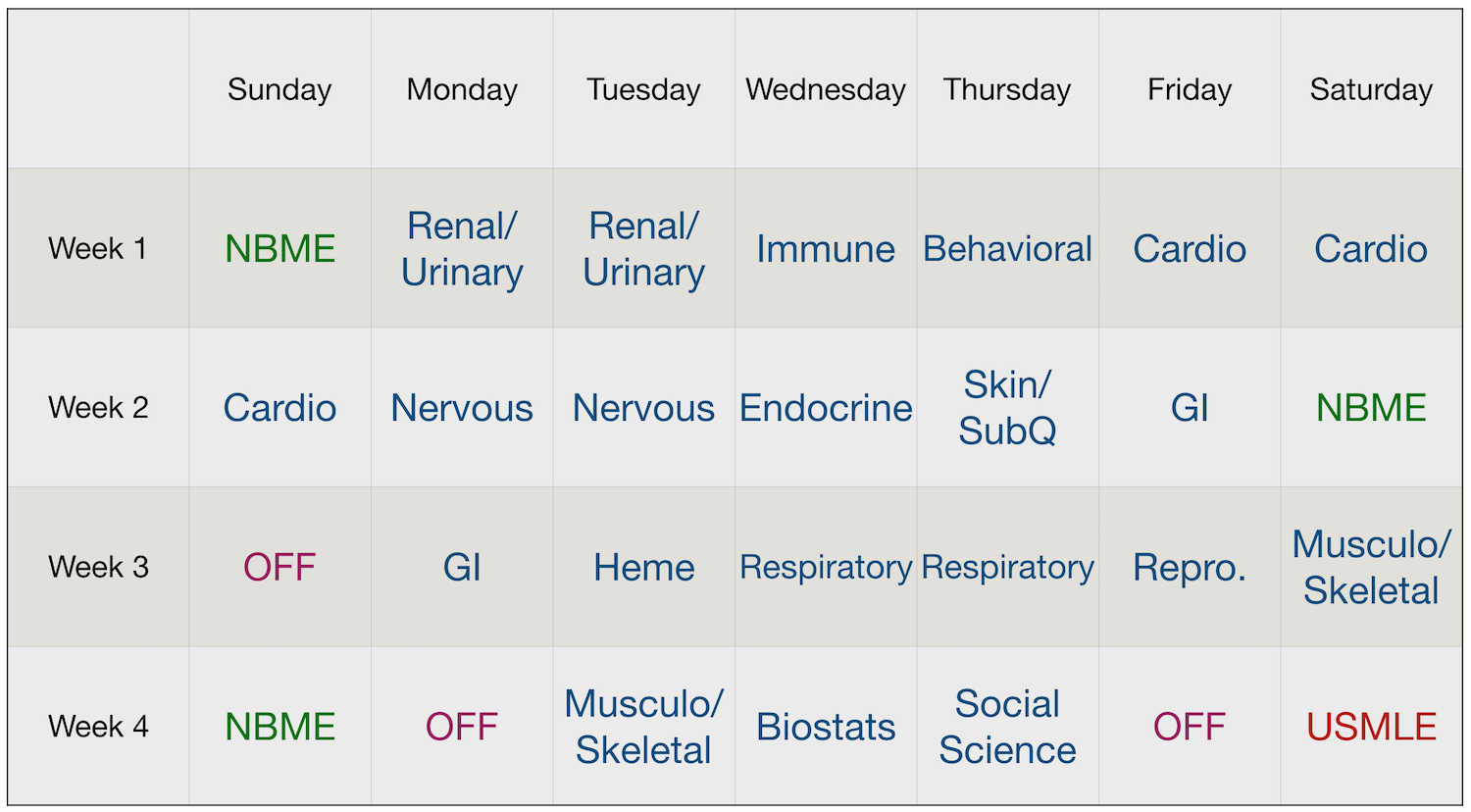 |  | Sunday | Monday | Tuesday | Wednesday | Thursday | Friday | Saturday |
|---|---|---|---|---|---|---|---|
| Week 1 | NBME | Renal/ Urinary | Renal/ Urinary | Immune | Behavioral | Cardio | Cardio |
| Week 2 | Cardio | Nervous | Nervous | Endocrine | Skin/ SubQ | GI | NBME |
| Week 3 | OFF | GI | Heme | Respiratory | Respiratory | Repro. | Musculo/ Skeletal |
| Week 4 | NBME | OFF | Musculo/ Skeletal | Biostats | Social Science | OFF | USMLE |